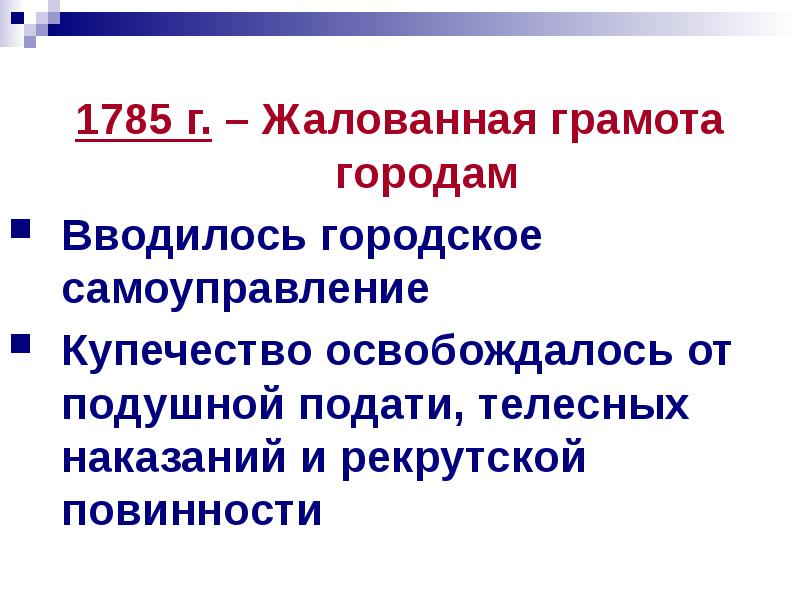 1785 г. – Жалованная грамота городам

Вводилось городское самоуправление

Купечество освобождалось от подушной подати, телесных наказаний и рекрутской повинности